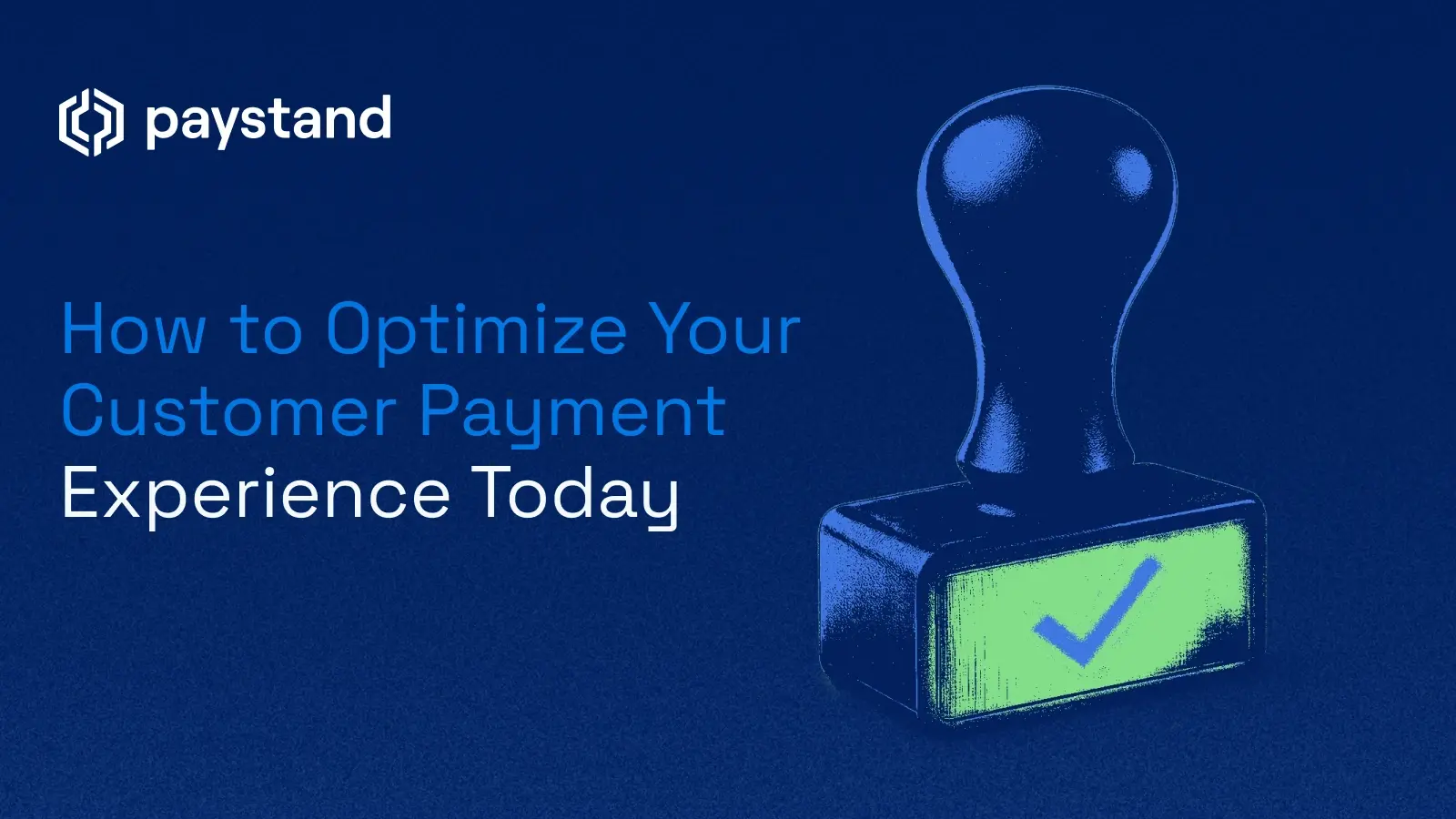 paystand

How to Optimize Your Customer Payment Experience Today